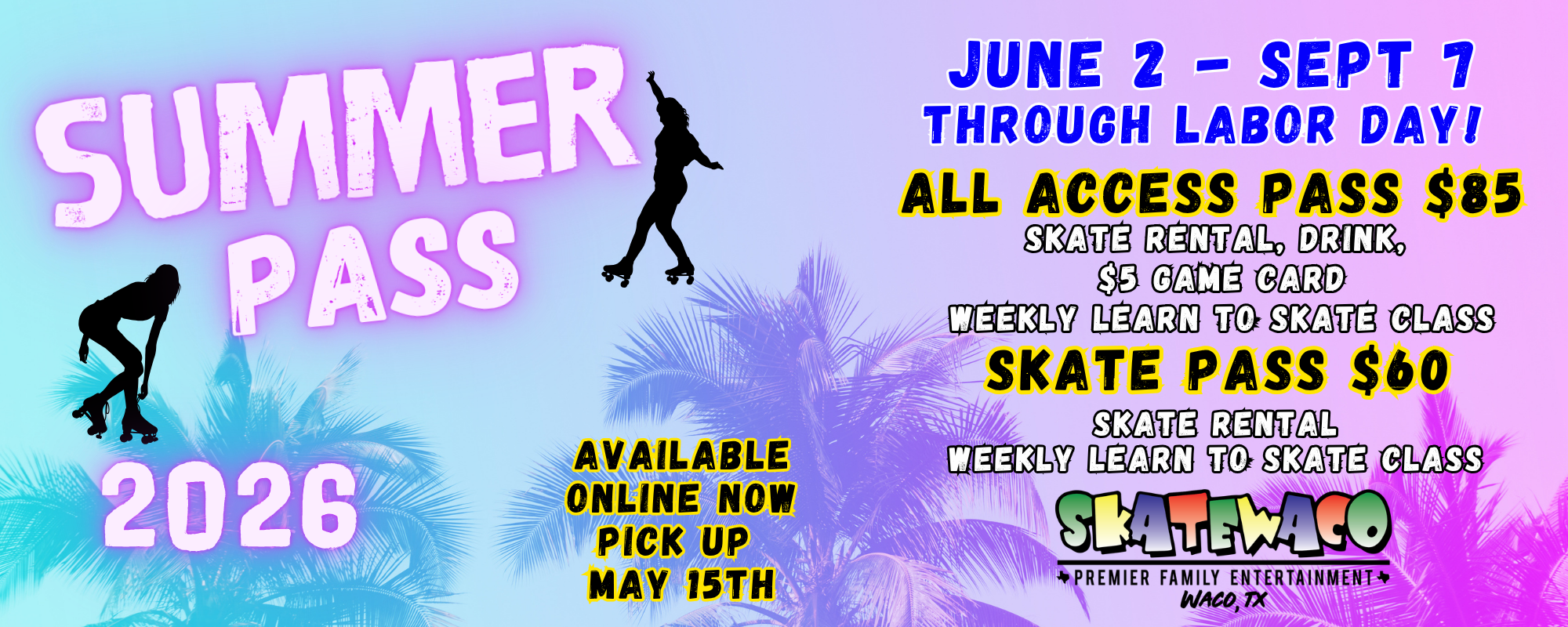 SUMMER PASS

2026

AVAILABLE ONLINE NOW PICK UP MAY 15TH

JUNE 2 - SEPT 7
THROUGH LABOR DAY!

ALL ACCESS PASS $85
SKATE RENTAL, DRINK, $5 GAME CARD
WEEKLY LEARN TO SKATE CLASS

SKATE PASS $60
SKATE RENTAL
WEEKLY LEARN TO SKATE CLASS

SKATEWACO
PREMIER FAMILY ENTERTAINMENT
WACO, TX